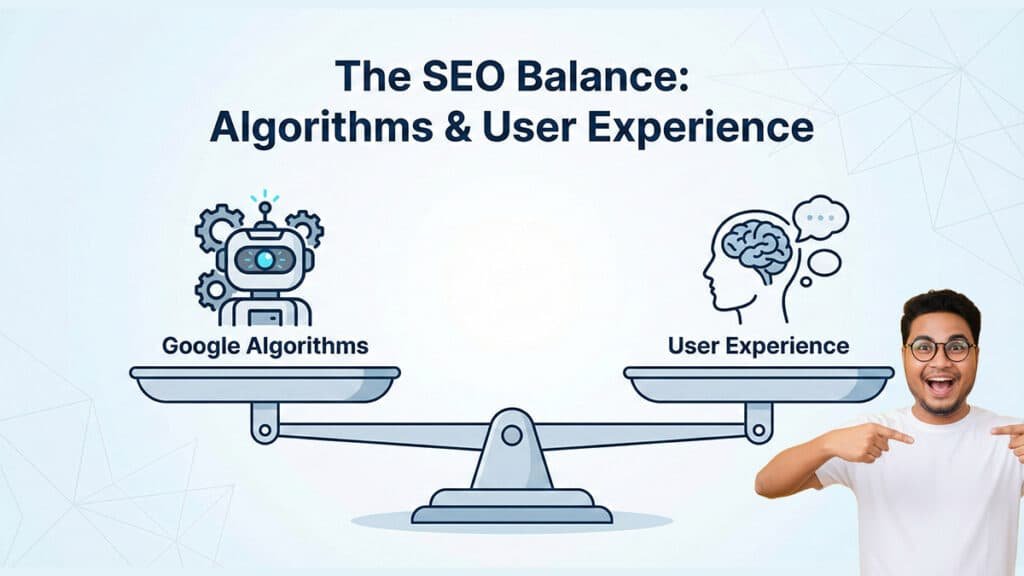 The SEO Balance:
Algorithms & User Experience

Google Algorithms

User Experience